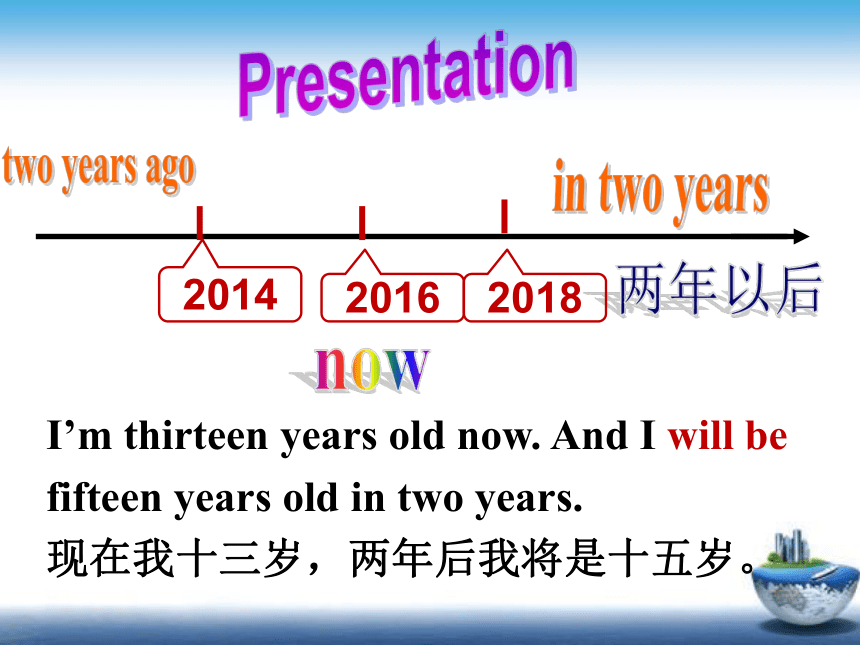 Presentation

two years ago

in two years

2014

2016

2018

两年以后

now

I’m thirteen years old now. And I will be fifteen years old in two years.

现在我十三岁，两年后我将是十五岁。